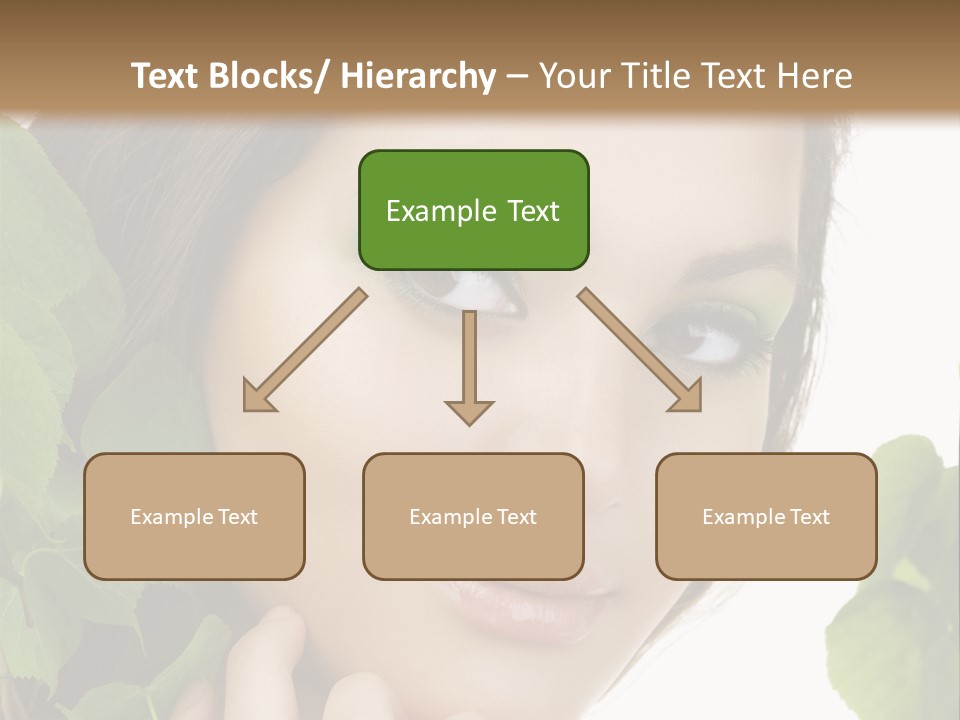 Text Blocks/ Hierarchy – Your Title Text Here

Example Text

Example Text

Example Text

Example Text